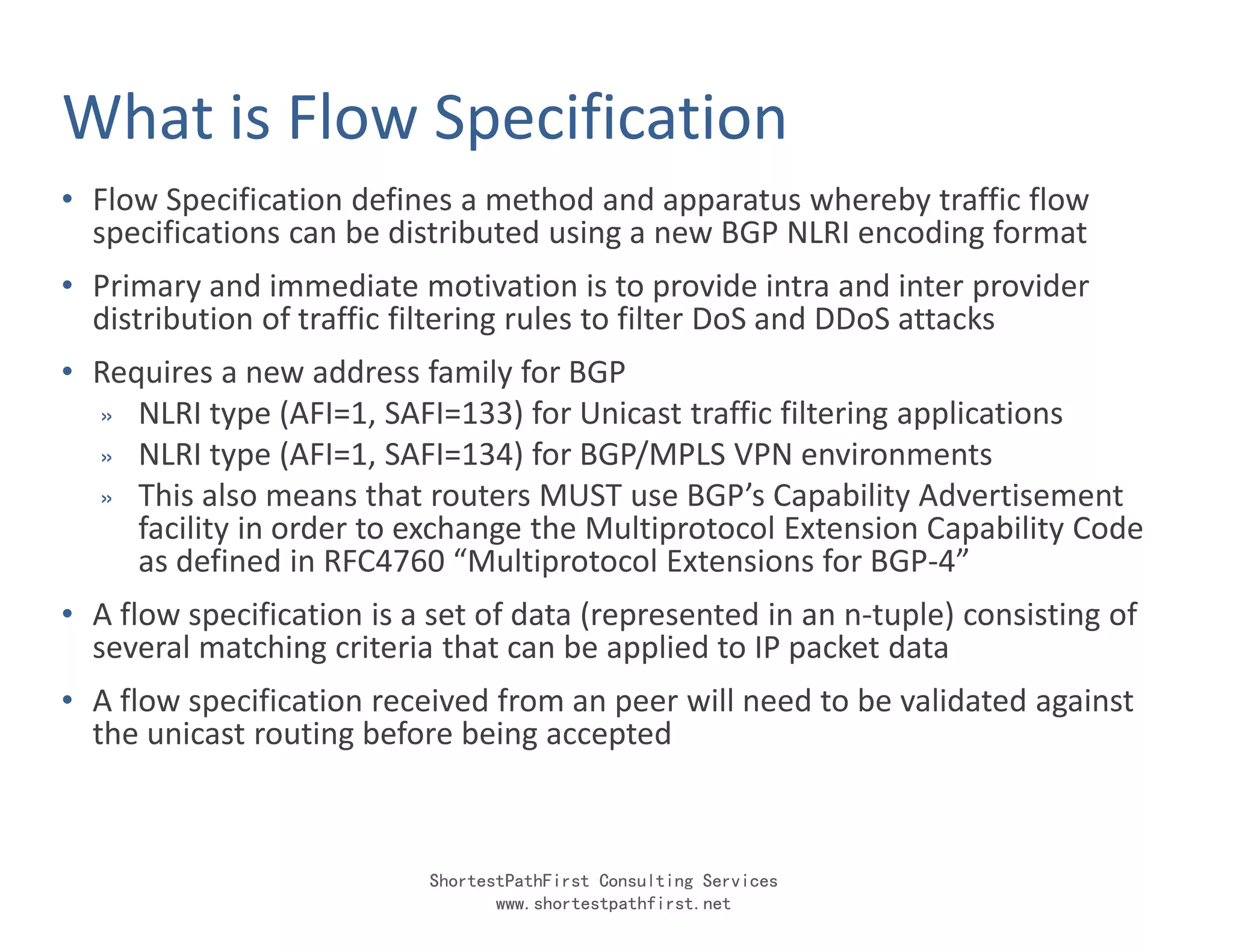 What is Flow Specification

• Flow Specification defines a method and apparatus whereby traffic flow specifications can be distributed using a new BGP NLRI encoding format

• Primary and immediate motivation is to provide intra and inter provider distribution of traffic filtering rules to filter DoS and DDoS attacks

• Requires a new address family for BGP
» NLRI type (AFI=1, SAFI=133) for Unicast traffic filtering applications
» NLRI type (AFI=1, SAFI=134) for BGP/MPLS VPN environments
» This also means that routers MUST use BGP's Capability Advertisement facility in order to exchange the Multiprotocol Extension Capability Code as defined in RFC4760 "Multiprotocol Extensions for BGP-4"

• A flow specification is a set of data (represented in an n-tuple) consisting of several matching criteria that can be applied to IP packet data

• A flow specification received from an peer will need to be validated against the unicast routing before being accepted

ShortestPathFirst Consulting Services
www.shortestpathfirst.net